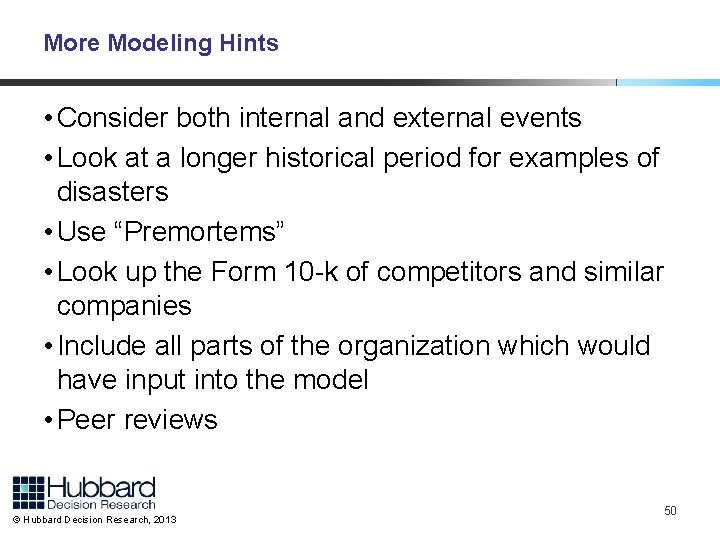 More Modeling Hints

• Consider both internal and external events

• Look at a longer historical period for examples of disasters

• Use “Premortems”

• Look up the Form 10-k of competitors and similar companies

• Include all parts of the organization which would have input into the model

• Peer reviews

Hubbard Decision Research

© Hubbard Decision Research, 2013

50